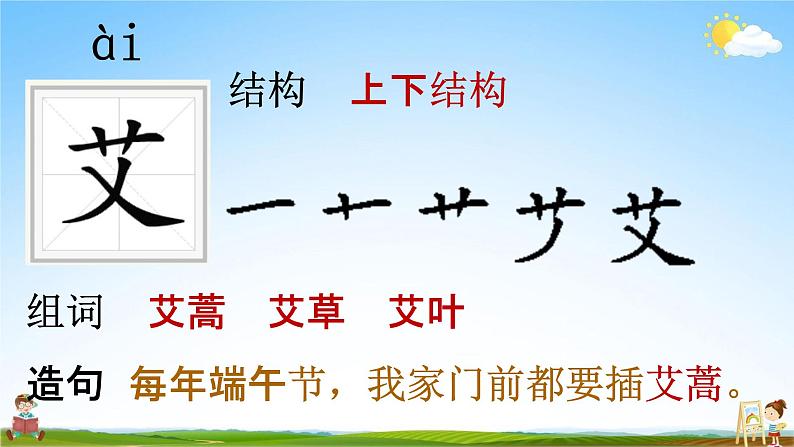 ài

艾

结构　上下结构

一　十　艹　艹　艾

组词　艾蒿　艾草　艾叶

造句　每年端午节，我家门前都要插艾蒿。